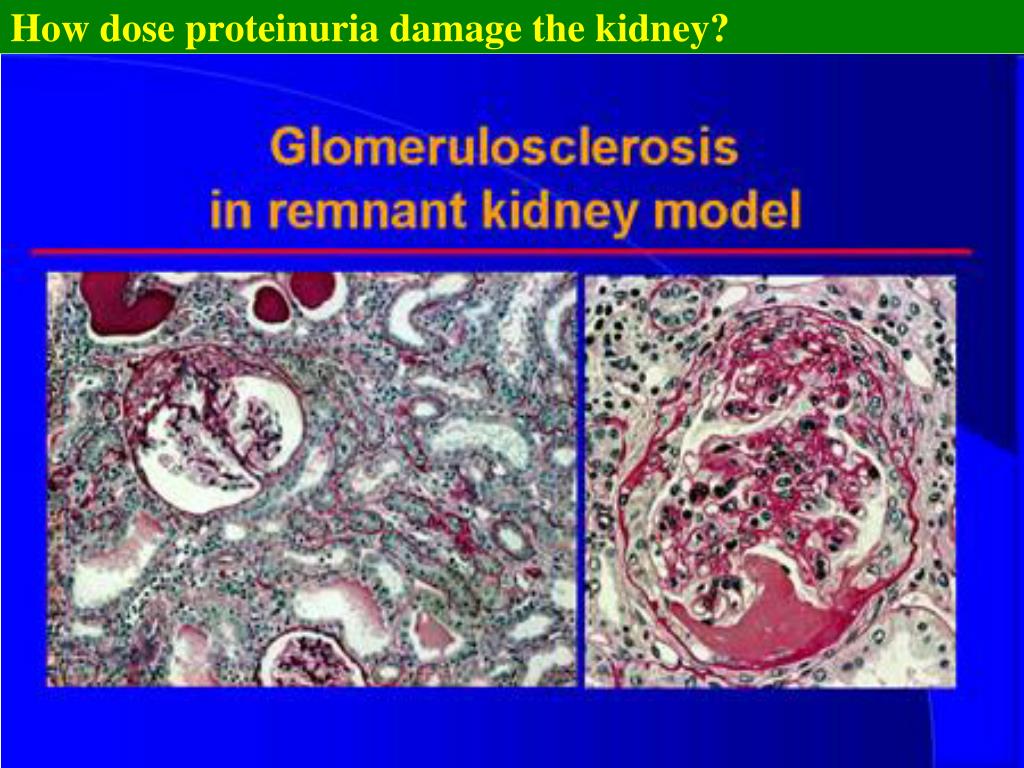 How dose proteinuria damage the kidney?

Glomerulosclerosis in remnant kidney model